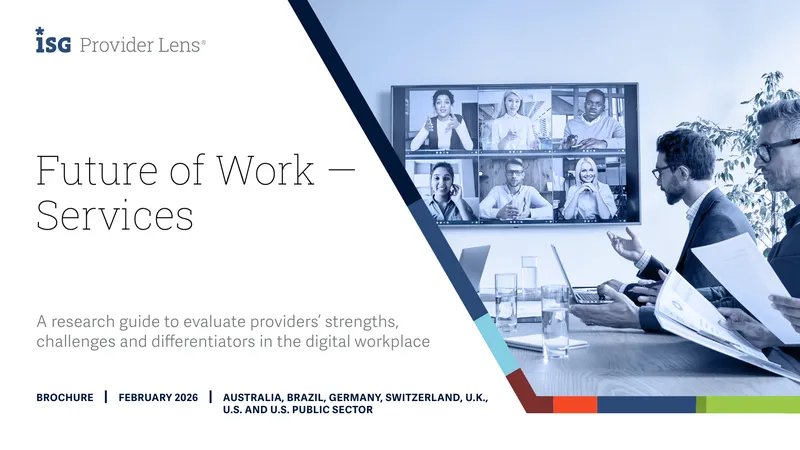 ISG Provider Lens®

Future of Work — Services

A research guide to evaluate providers' strengths, challenges and differentiators in the digital workplace

BROCHURE | FEBRUARY 2026 | AUSTRALIA, BRAZIL, GERMANY, SWITZERLAND, U.K., U.S. AND U.S. PUBLIC SECTOR